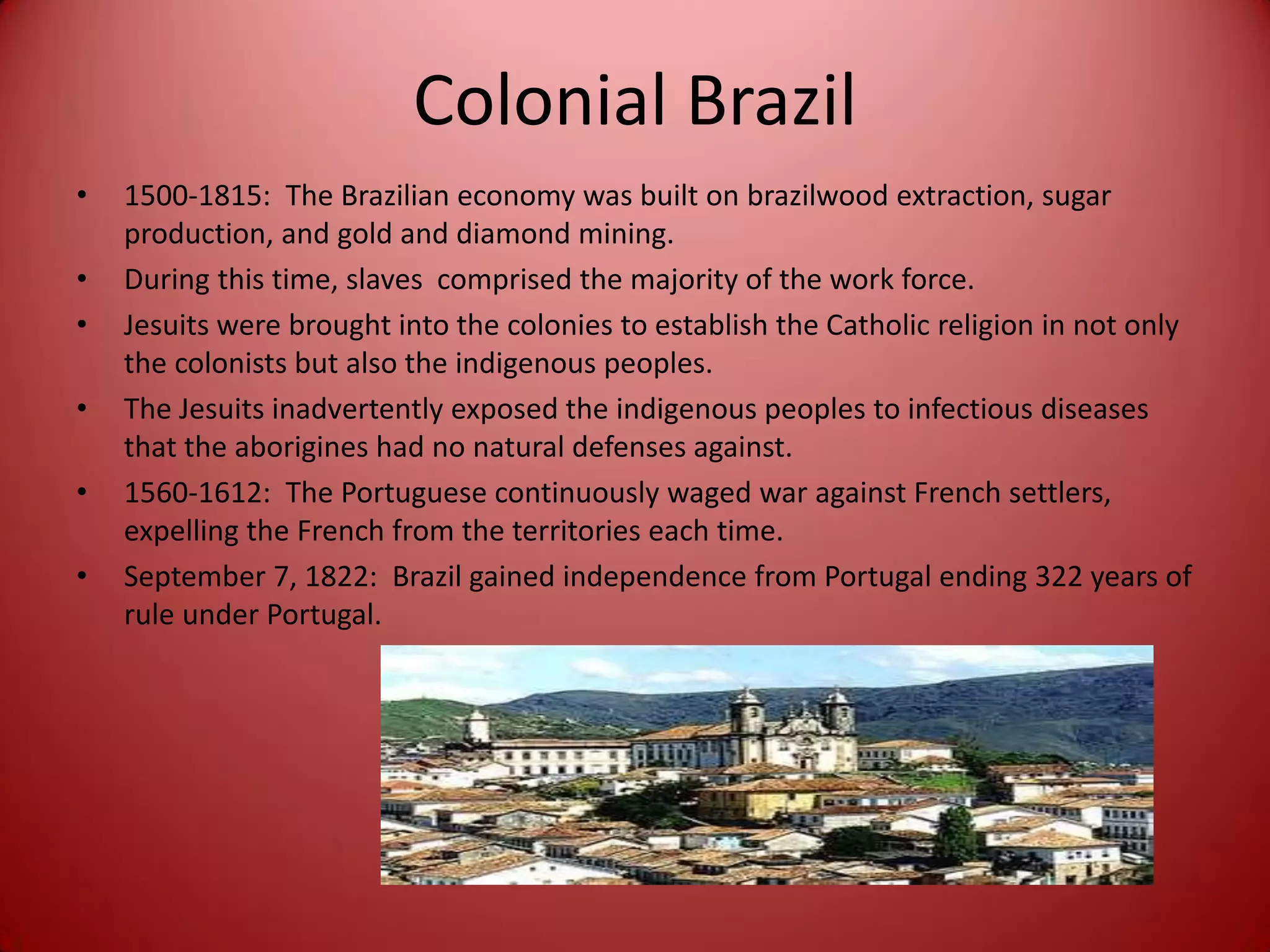 Colonial Brazil

• 1500-1815: The Brazilian economy was built on brazilwood extraction, sugar production, and gold and diamond mining.
• During this time, slaves comprised the majority of the work force.
• Jesuits were brought into the colonies to establish the Catholic religion in not only the colonists but also the indigenous peoples.
• The Jesuits inadvertently exposed the indigenous peoples to infectious diseases that the aborigines had no natural defenses against.
• 1560-1612: The Portuguese continuously waged war against French settlers, expelling the French from the territories each time.
• September 7, 1822: Brazil gained independence from Portugal ending 322 years of rule under Portugal.